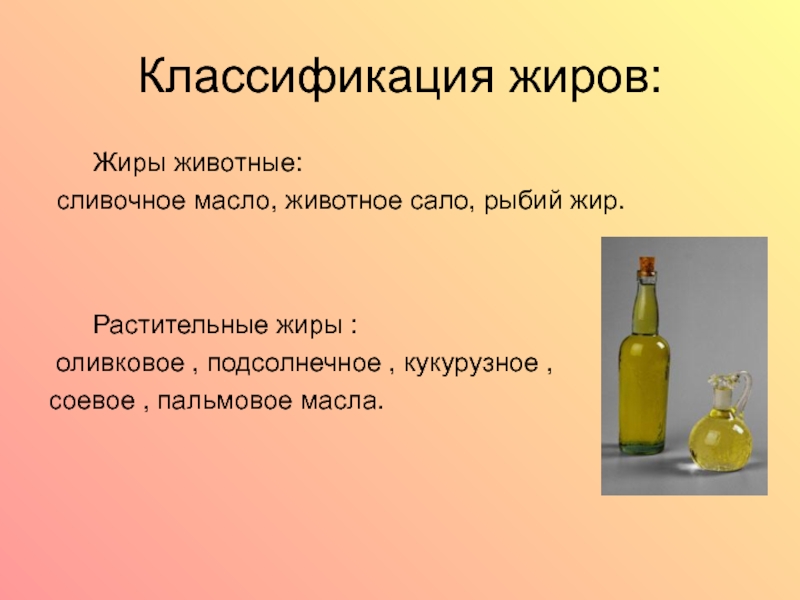 Классификация жиров:

Жиры животные:
сливочное масло, животное сало, рыбий жир.

Растительные жиры :
оливковое , подсолнечное , кукурузное , соевое , пальмовое масла.